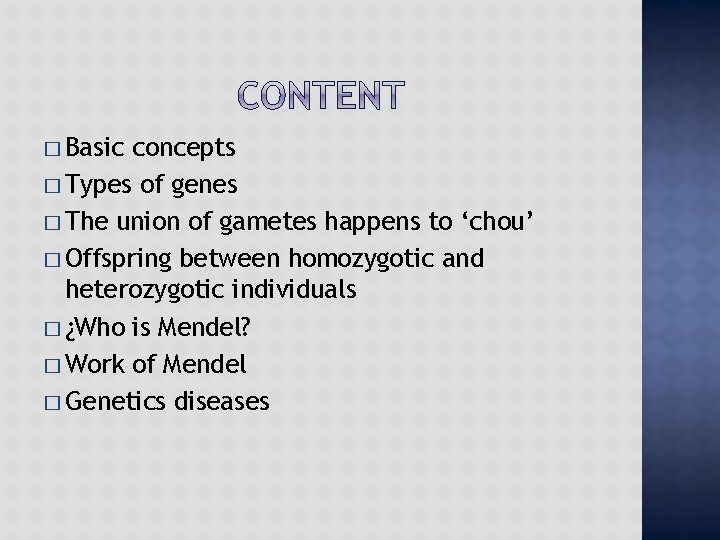 CONTENT

□ Basic concepts
□ Types of genes
□ The union of gametes happens to ‘chou’
□ Offspring between homozygotic and heterozygotic individuals
□ ¿Who is Mendel?
□ Work of Mendel
□ Genetics diseases